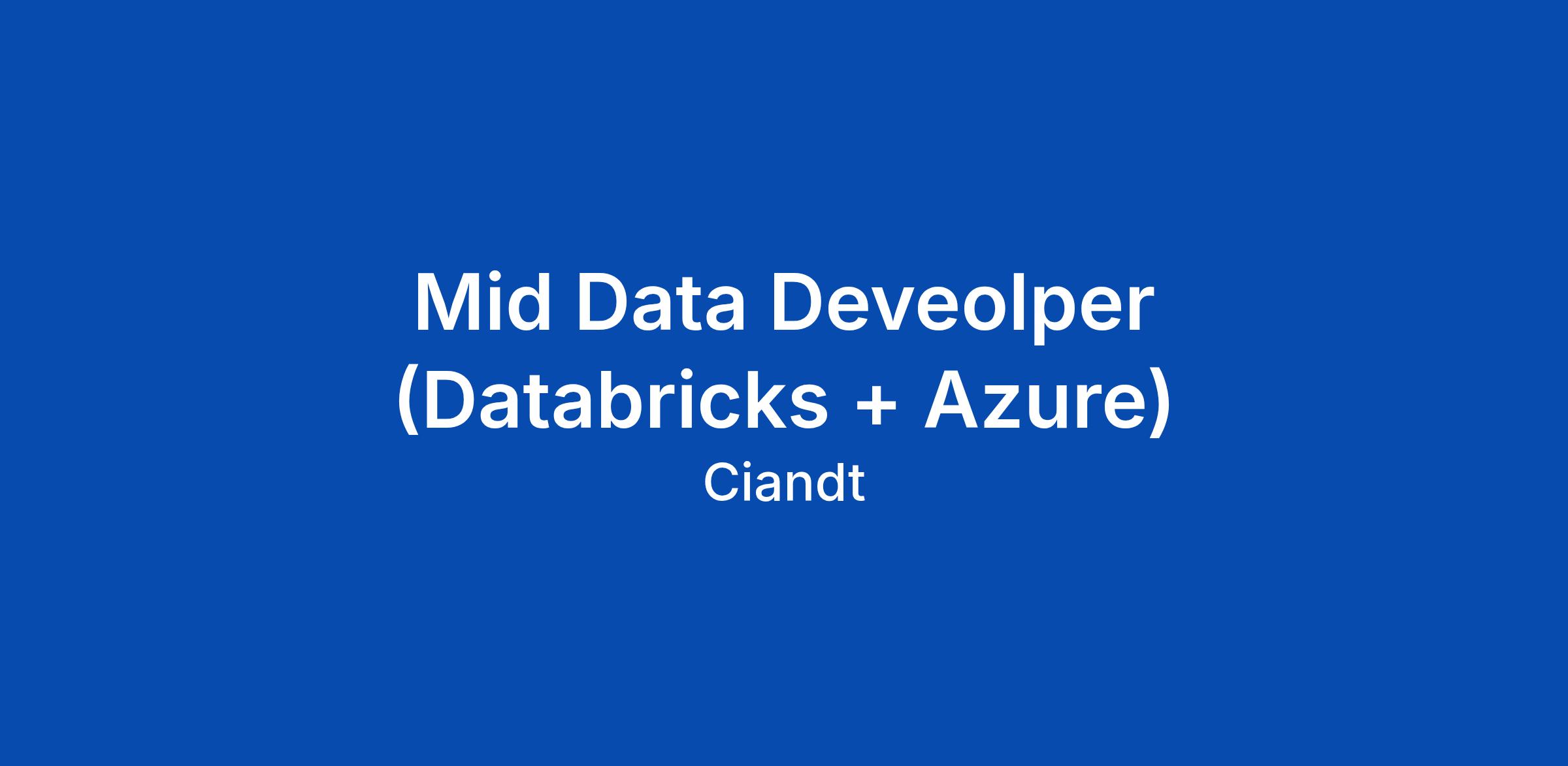 Mid Data Deveolper (Databricks + Azure)
Ciandt